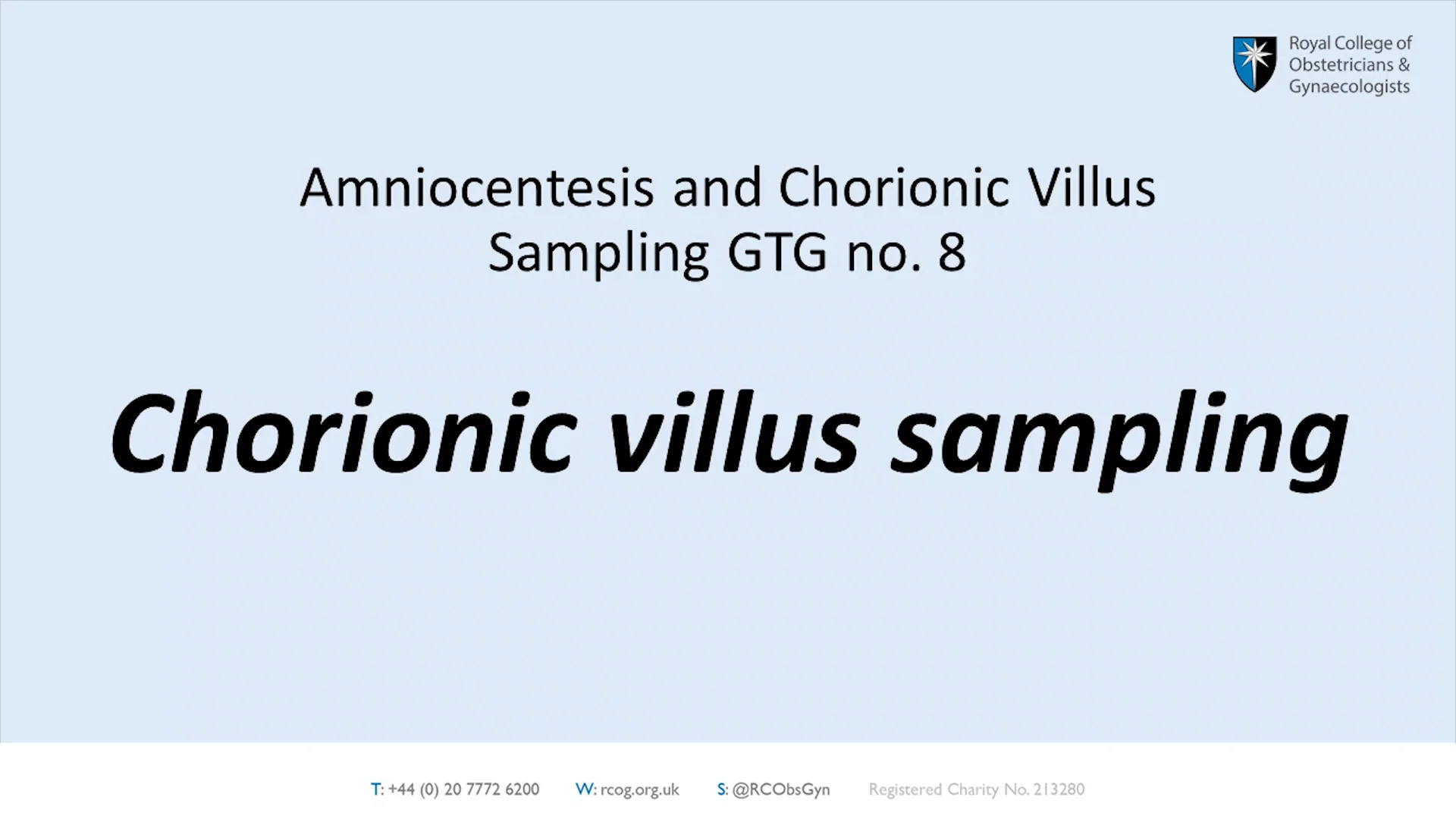 Royal College of Obstetricians & Gynaecologists

Amniocentesis and Chorionic Villus Sampling GTG no. 8

Chorionic villus sampling

T: +44 (0) 20 7772 6200 W: rcog.org.uk S: @RCObsGyn Registered Charity No. 213280